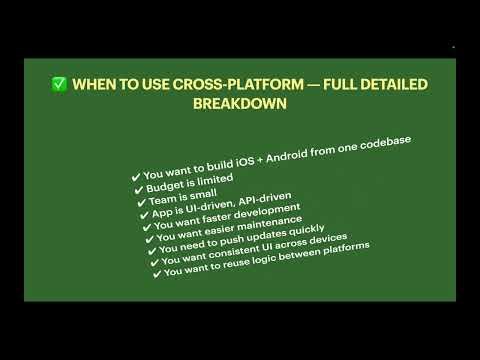 ✅ WHEN TO USE CROSS-PLATFORM — FULL DETAILED BREAKDOWN

✔ You want to build iOS + Android from one codebase
✔ Budget is limited
✔ Team is small
✔ App is UI-driven, API-driven
✔ You want faster development
✔ You want easier maintenance
✔ You need to push updates quickly
✔ You want consistent UI across devices
✔ You want to reuse logic between platforms